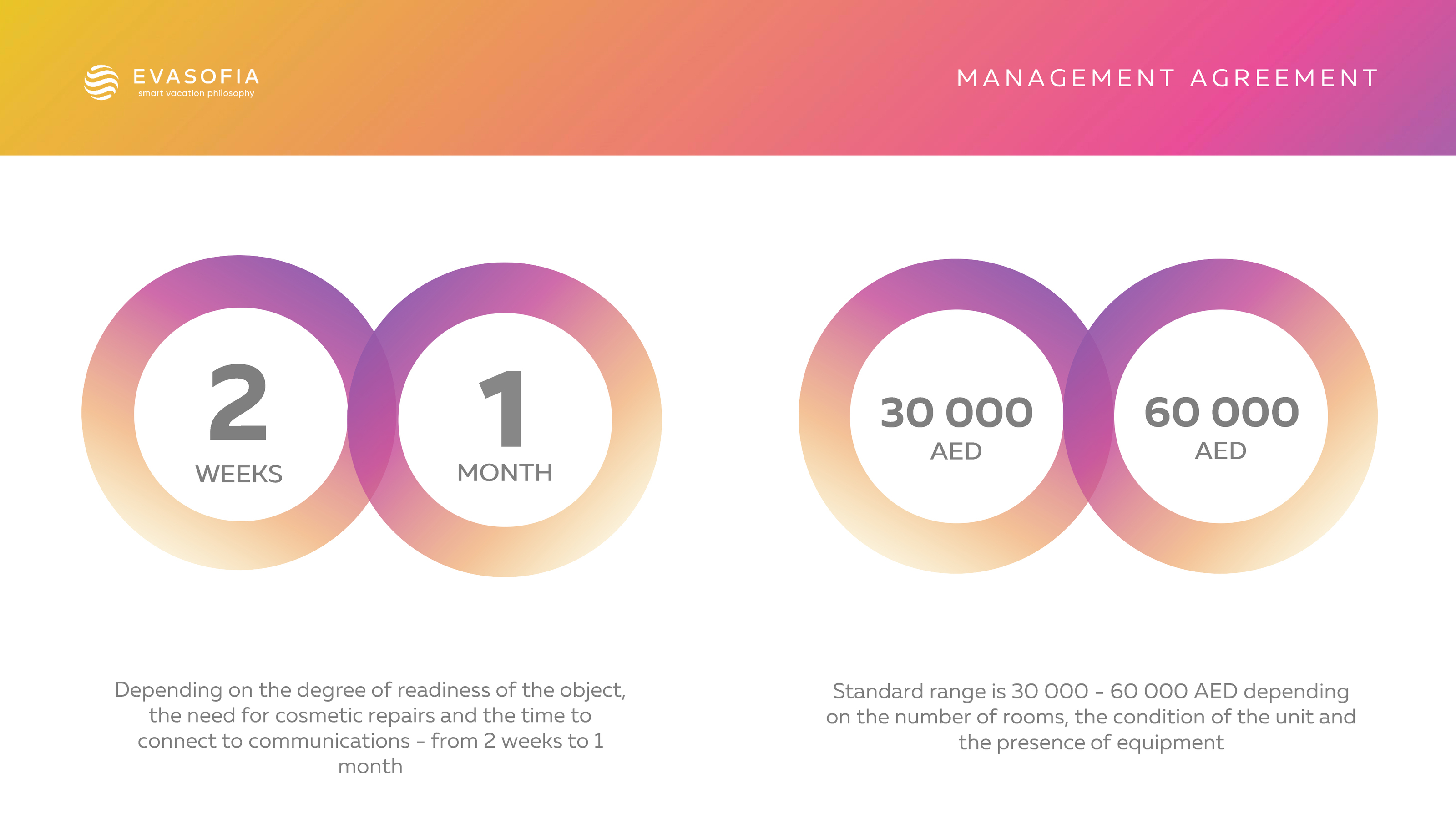 EVASOFIA
smart vacation philosophy

MANAGEMENT AGREEMENT

2
WEEKS

1
MONTH

30 000
AED

60 000
AED

Depending on the degree of readiness of the object, the need for cosmetic repairs and the time to connect to communications - from 2 weeks to 1 month

Standard range is 30 000 - 60 000 AED depending on the number of rooms, the condition of the unit and the presence of equipment